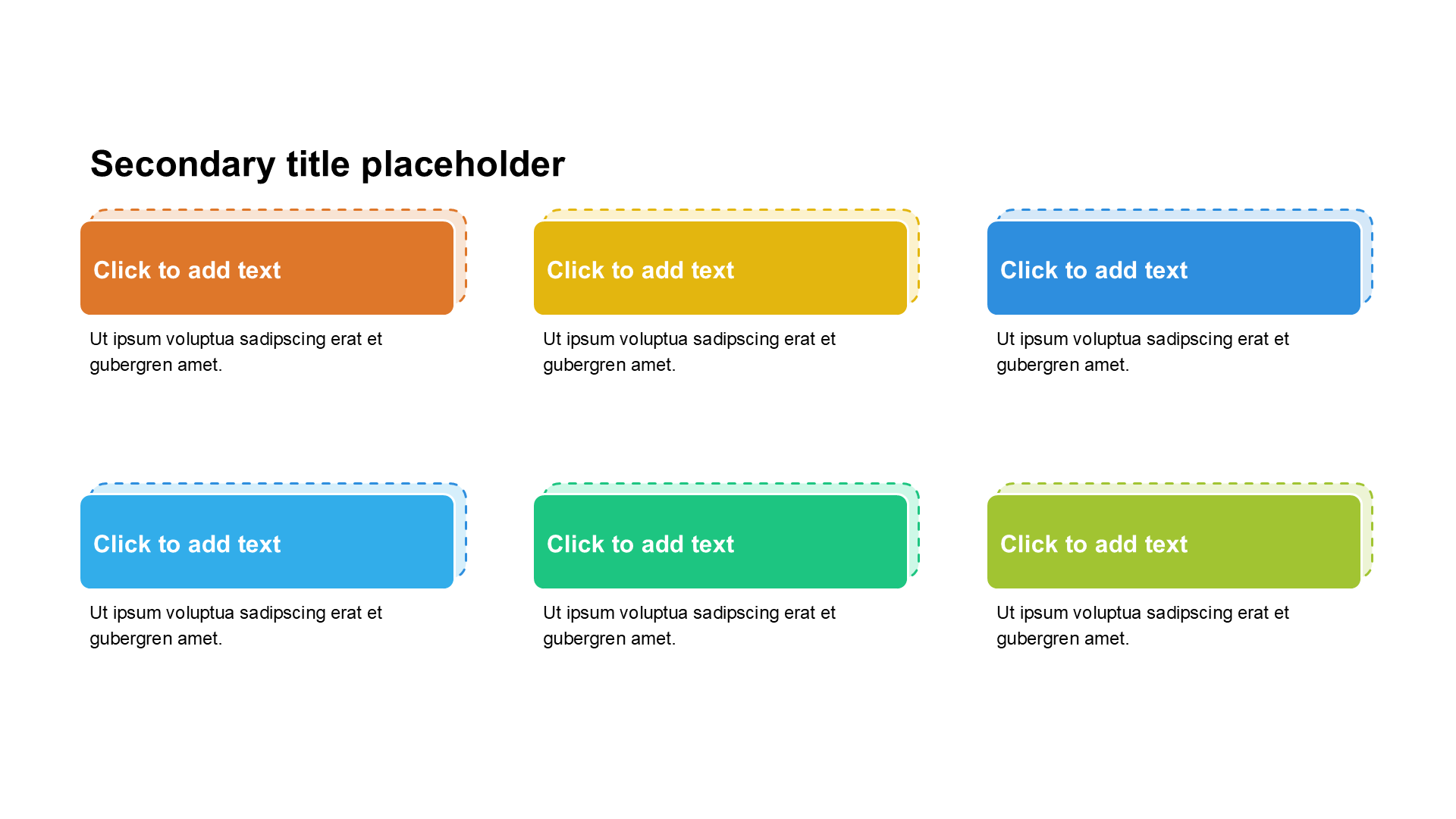 Secondary title placeholder

Click to add text

Ut ipsum voluptua sadipscing erat et gubergren amet.

Click to add text

Ut ipsum voluptua sadipscing erat et gubergren amet.

Click to add text

Ut ipsum voluptua sadipscing erat et gubergren amet.

Click to add text

Ut ipsum voluptua sadipscing erat et gubergren amet.

Click to add text

Ut ipsum voluptua sadipscing erat et gubergren amet.

Click to add text

Ut ipsum voluptua sadipscing erat et gubergren amet.